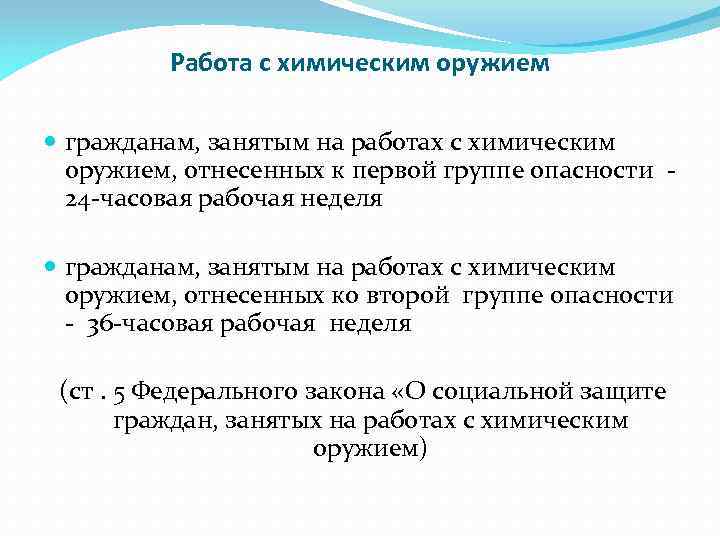 Работа с химическим оружием

гражданам, занятым на работах с химическим оружием, отнесенных к первой группе опасности - 24-часовая рабочая неделя

гражданам, занятым на работах с химическим оружием, отнесенных ко второй группе опасности - 36-часовая рабочая неделя

(ст . 5 Федерального закона «О социальной защите граждан, занятых на работах с химическим оружием)